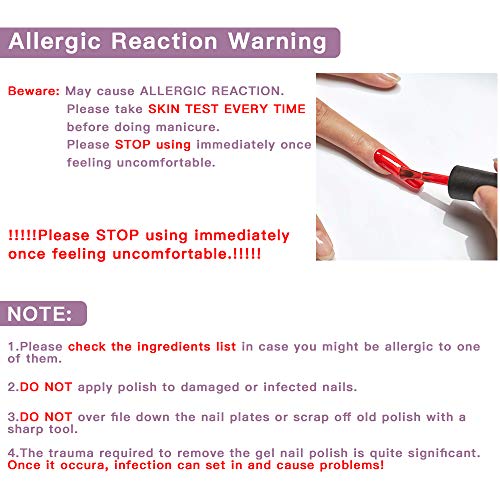 Allergic Reaction Warning

Beware: May cause ALLERGIC REACTION.
Please take SKIN TEST EVERY TIME before doing manicure.
Please STOP using immediately once feeling uncomfortable.

!!!!!Please STOP using immediately once feeling uncomfortable.!!!!!

NOTE:

1.Please check the ingredients list in case you might be allergic to one of them.

2.DO NOT apply polish to damaged or infected nails.

3.DO NOT over file down the nail plates or scrap off old polish with a sharp tool.

4.The trauma required to remove the gel nail polish is quite significant. Once it occura, infection can set in and cause problems!